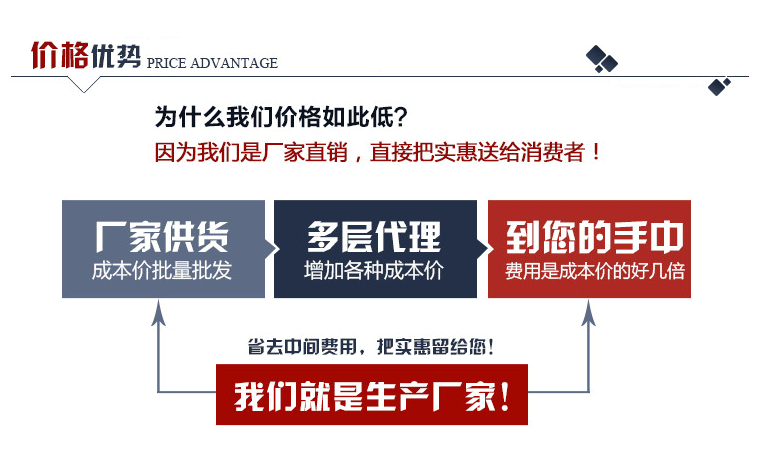 价格优势 PRICE ADVANTAGE

为什么我们价格如此低?
因为我们是厂家直销，直接把实惠送给消费者！

厂家供货
成本价批量批发

多层代理
增加各种成本价

到您的手中
费用是成本价的好几倍

省去中间费用，把实惠留给您！

我们就是生产厂家！